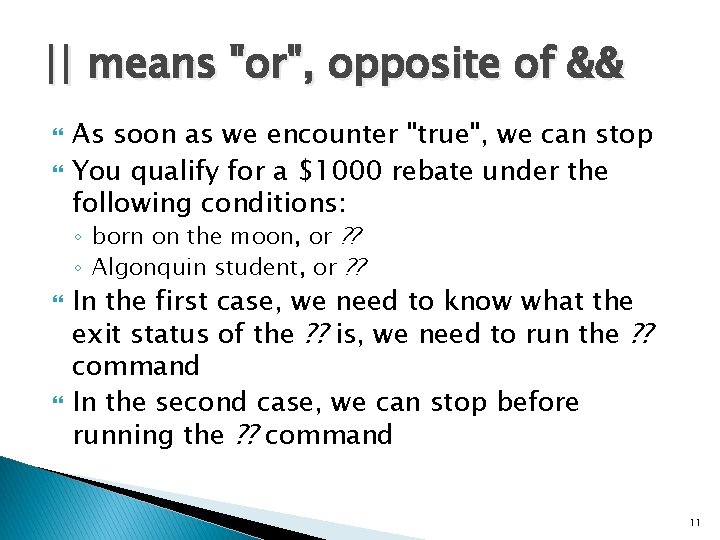 || means "or", opposite of &&

As soon as we encounter "true", we can stop

You qualify for a \$1000 rebate under the following conditions:

◦ born on the moon, or ??

◦ Algonquin student, or ??

In the first case, we need to know what the exit status of the ?? is, we need to run the ?? command

In the second case, we can stop before running the ?? command

11